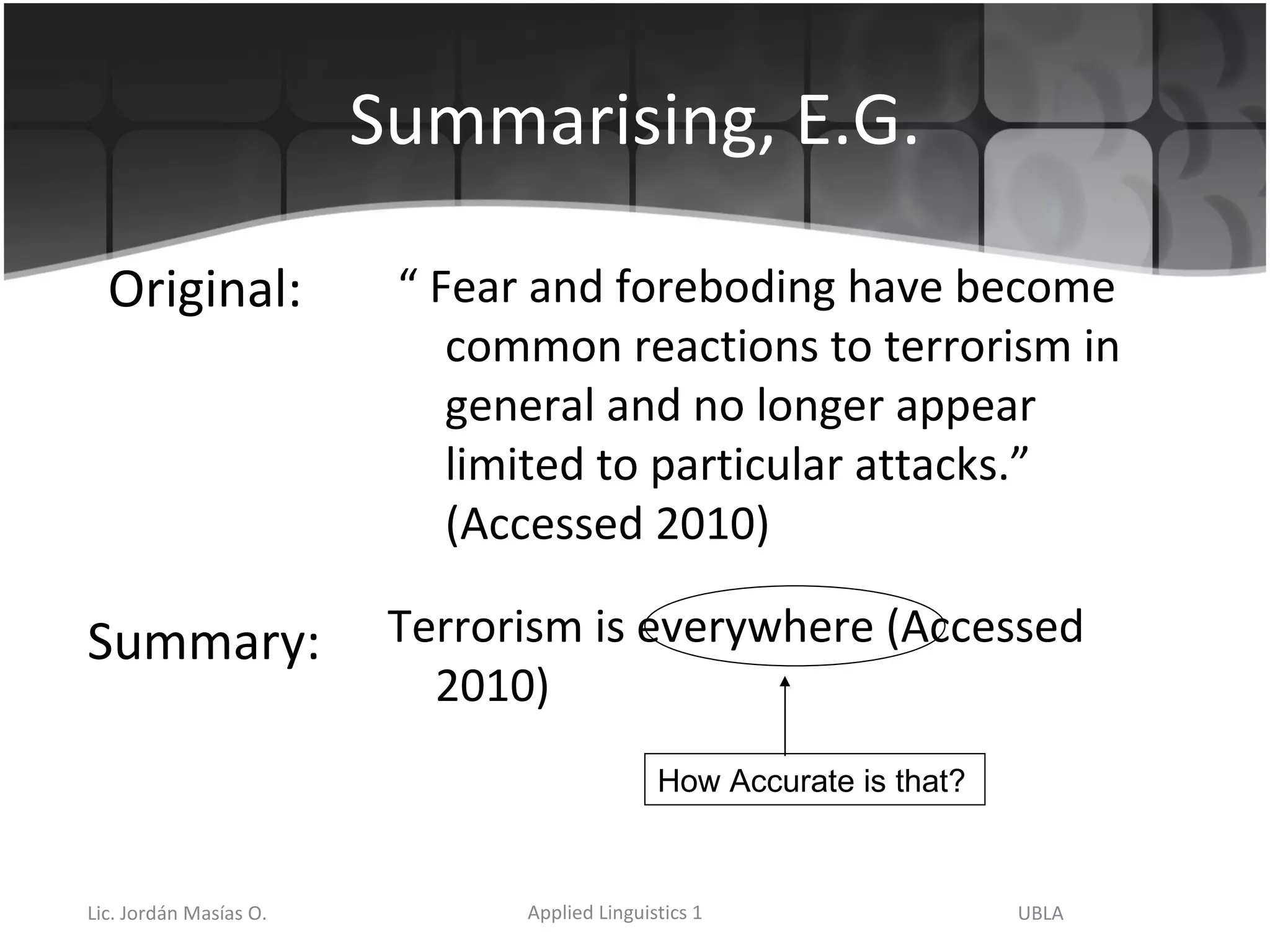 Summarising, E.G.

Original:

“ Fear and foreboding have become common reactions to terrorism in general and no longer appear limited to particular attacks.” (Accessed 2010)

Summary:

Terrorism is everywhere (Accessed 2010)

How Accurate is that?

Lic. Jordán Masías O.

Applied Linguistics 1

UBLA